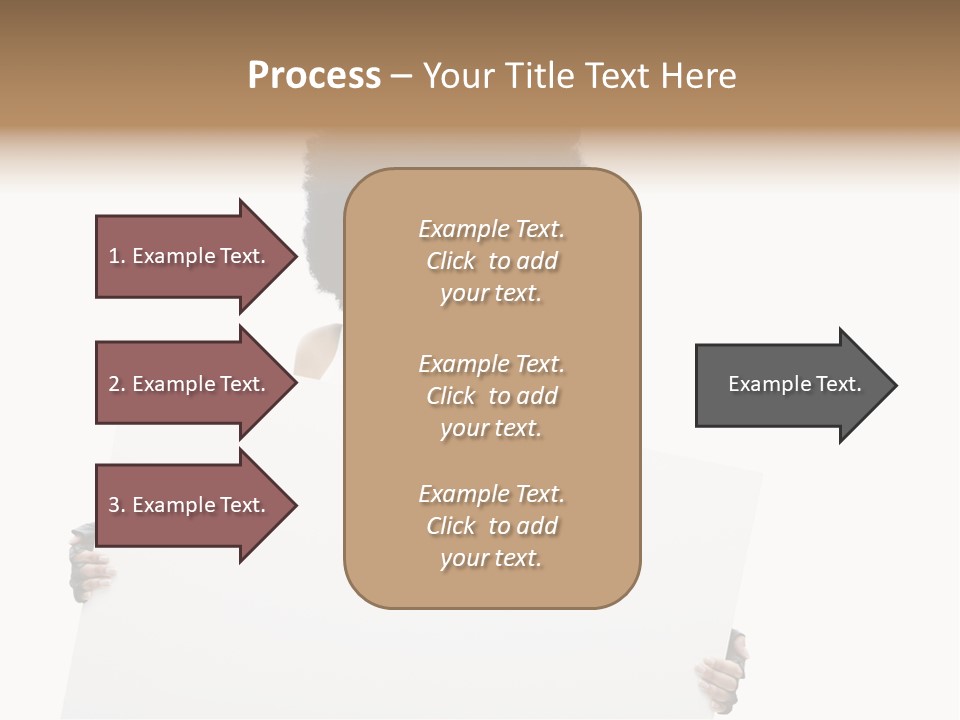 Process – Your Title Text Here

1. Example Text.

2. Example Text.

3. Example Text.

Example Text. Click to add your text.

Example Text. Click to add your text.

Example Text. Click to add your text.

Example Text.